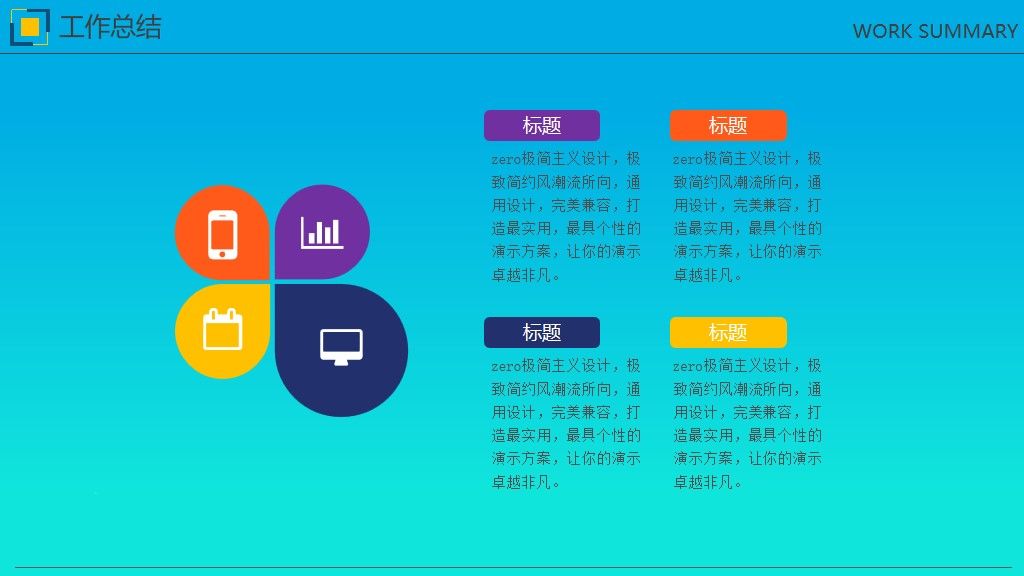 工作总结

WORK SUMMARY

标题

zero极简主义设计，极致简约风潮流所向，通用设计，完美兼容，打造最实用，最具个性的演示方案，让你的演示卓越非凡。

标题

zero极简主义设计，极致简约风潮流所向，通用设计，完美兼容，打造最实用，最具个性的演示方案，让你的演示卓越非凡。

标题

zero极简主义设计，极致简约风潮流所向，通用设计，完美兼容，打造最实用，最具个性的演示方案，让你的演示卓越非凡。

标题

zero极简主义设计，极致简约风潮流所向，通用设计，完美兼容，打造最实用，最具个性的演示方案，让你的演示卓越非凡。